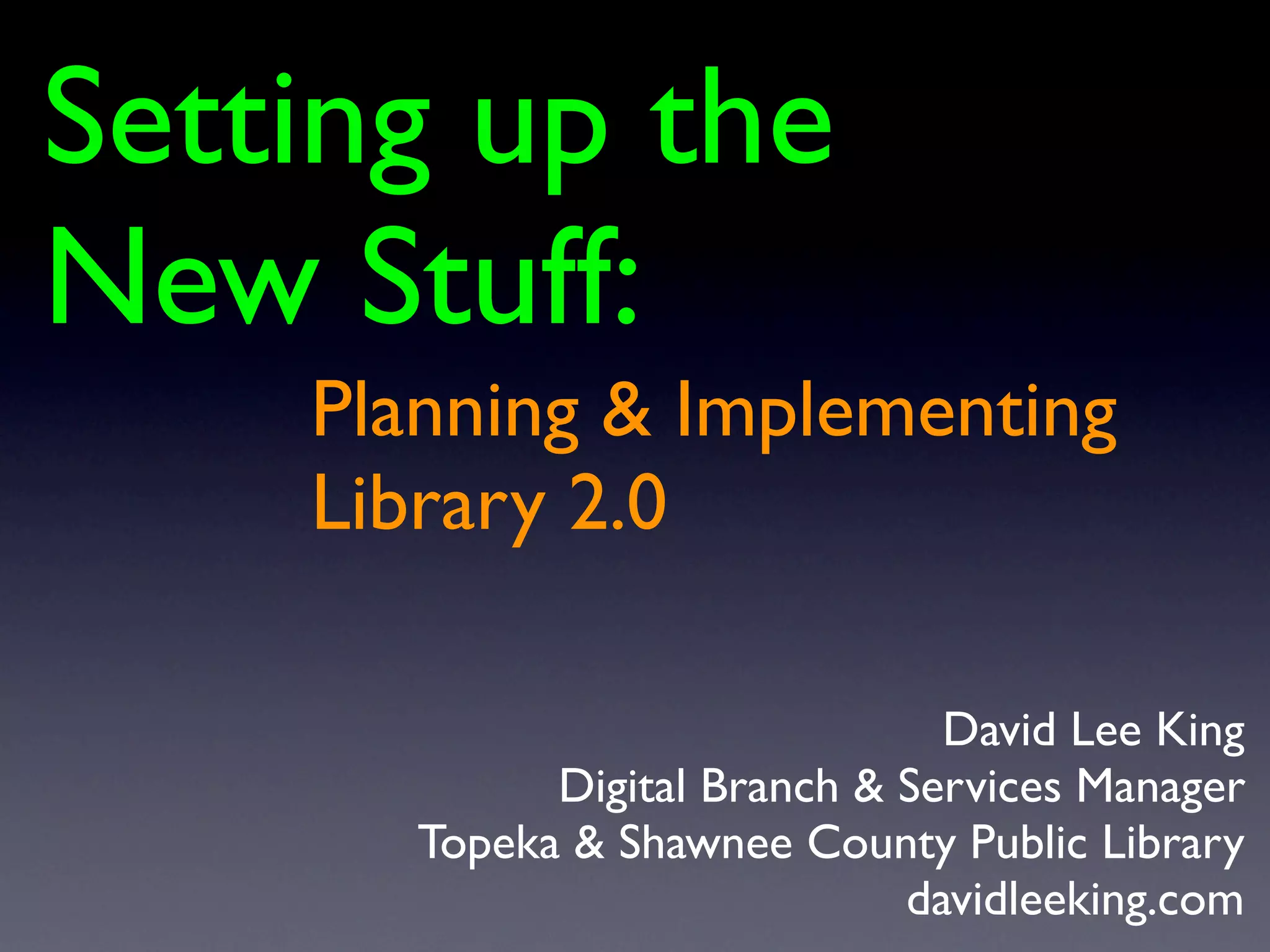 Setting up the New Stuff:

Planning & Implementing Library 2.0

David Lee King
Digital Branch & Services Manager
Topeka & Shawnee County Public Library
davidleeking.com